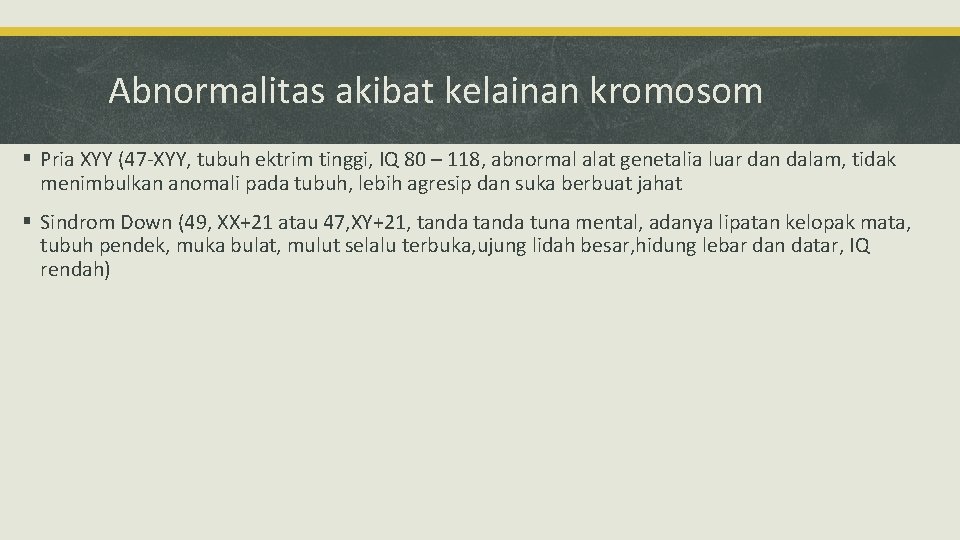 Abnormalitas akibat kelainan kromosom

▪ Pria XYY (47-XYY, tubuh ektrim tinggi, IQ 80 – 118, abnormal alat genetalia luar dan dalam, tidak menimbulkan anomali pada tubuh, lebih agresip dan suka berbuat jahat

▪ Sindrom Down (49, XX+21 atau 47,XY+21, tanda tanda tuna mental, adanya lipatan kelopak mata, tubuh pendek, muka bulat, mulut selalu terbuka,ujung lidah besar,hidung lebar dan datar, IQ rendah)